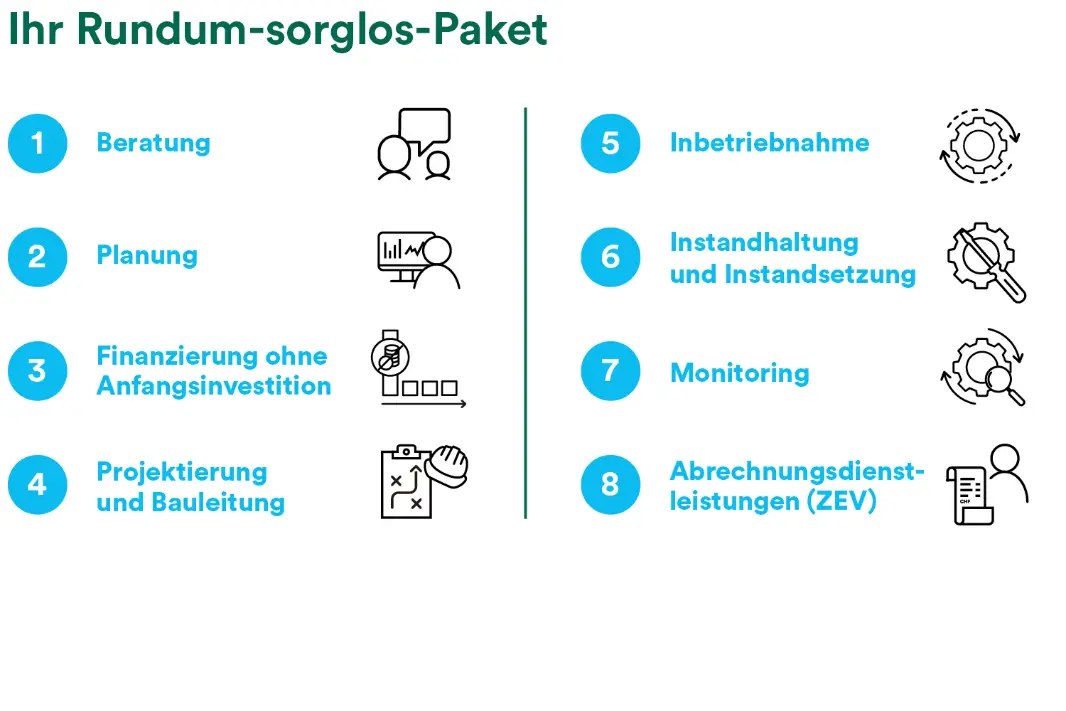 Ihr Rundum-sorglos-Paket

1 Beratung

2 Planung

3 Finanzierung ohne Anfangsinvestition

4 Projektierung und Bauleitung

5 Inbetriebnahme

6 Instandhaltung und Instandsetzung

7 Monitoring

8 Abrechnungsdienstleistungen (ZEV)